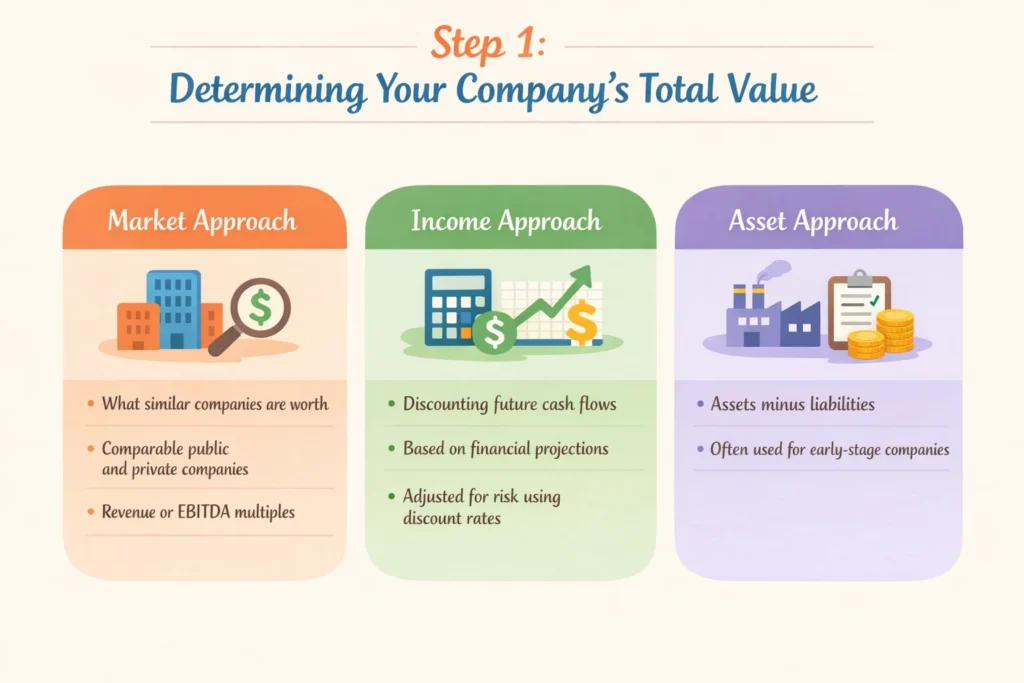 Step 1:
Determining Your Company's Total Value

Market Approach

$

• What similar companies are worth
• Comparable public and private companies
• Revenue or EBITDA multiples

Income Approach

$ $

• Discounting future cash flows
• Based on financial projections
• Adjusted for risk using discount rates

Asset Approach

• Assets minus liabilities
• Often used for early-stage companies